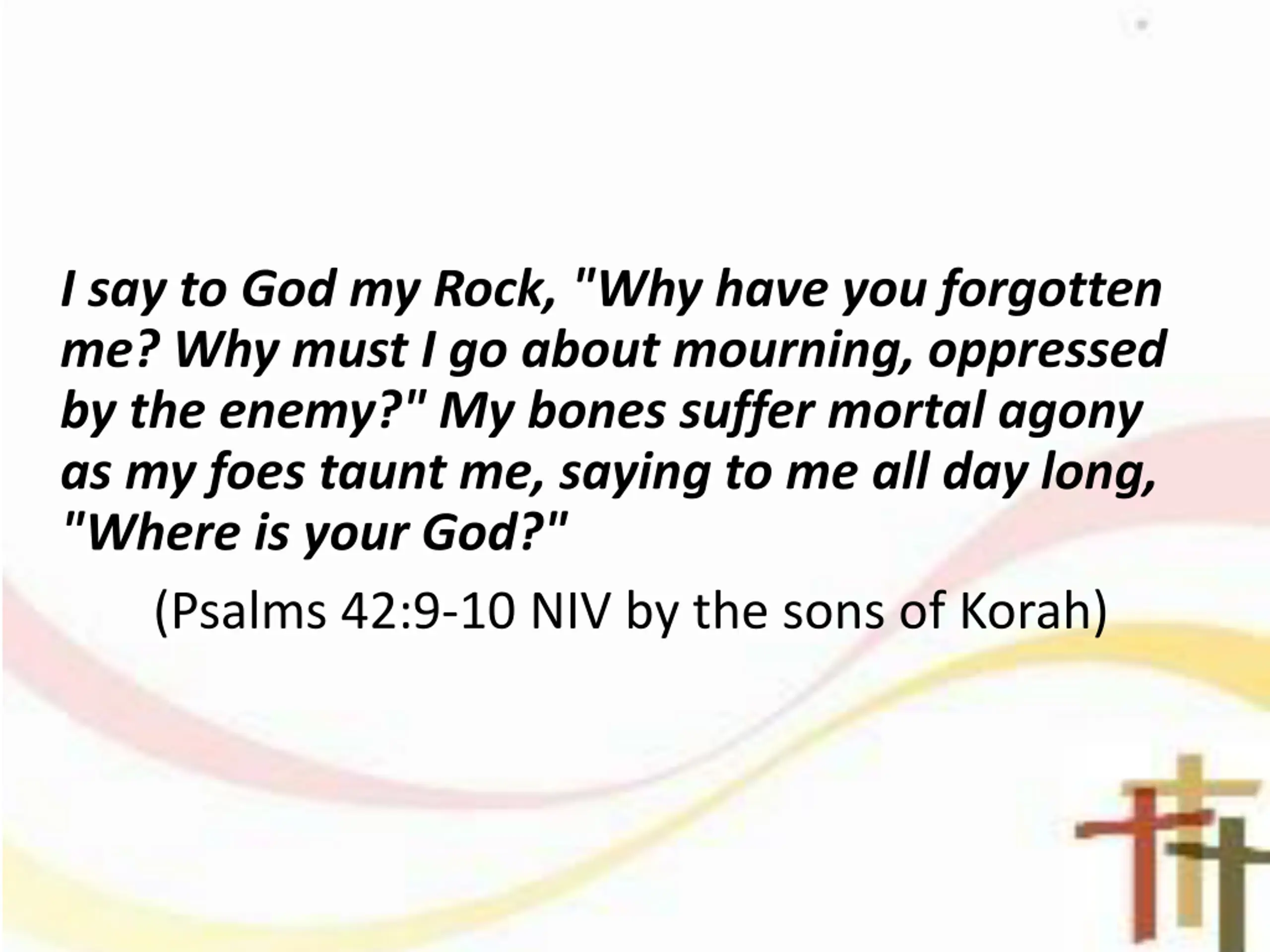 I say to God my Rock, "Why have you forgotten me? Why must I go about mourning, oppressed by the enemy?" My bones suffer mortal agony as my foes taunt me, saying to me all day long, "Where is your God?"

(Psalms 42:9-10 NIV by the sons of Korah)